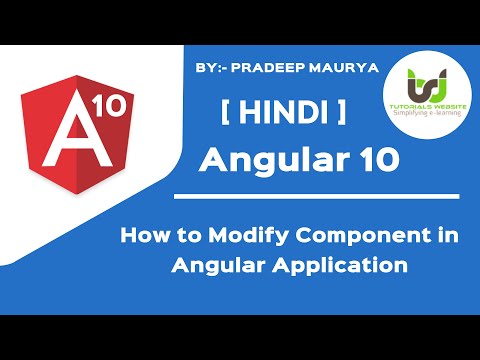 A 10

BY:- PRADEEP MAURYA

TUTORIALS WEBSITE
Simplifying e-learning

[ HINDI ]

Angular 10

How to Modify Component in Angular Application